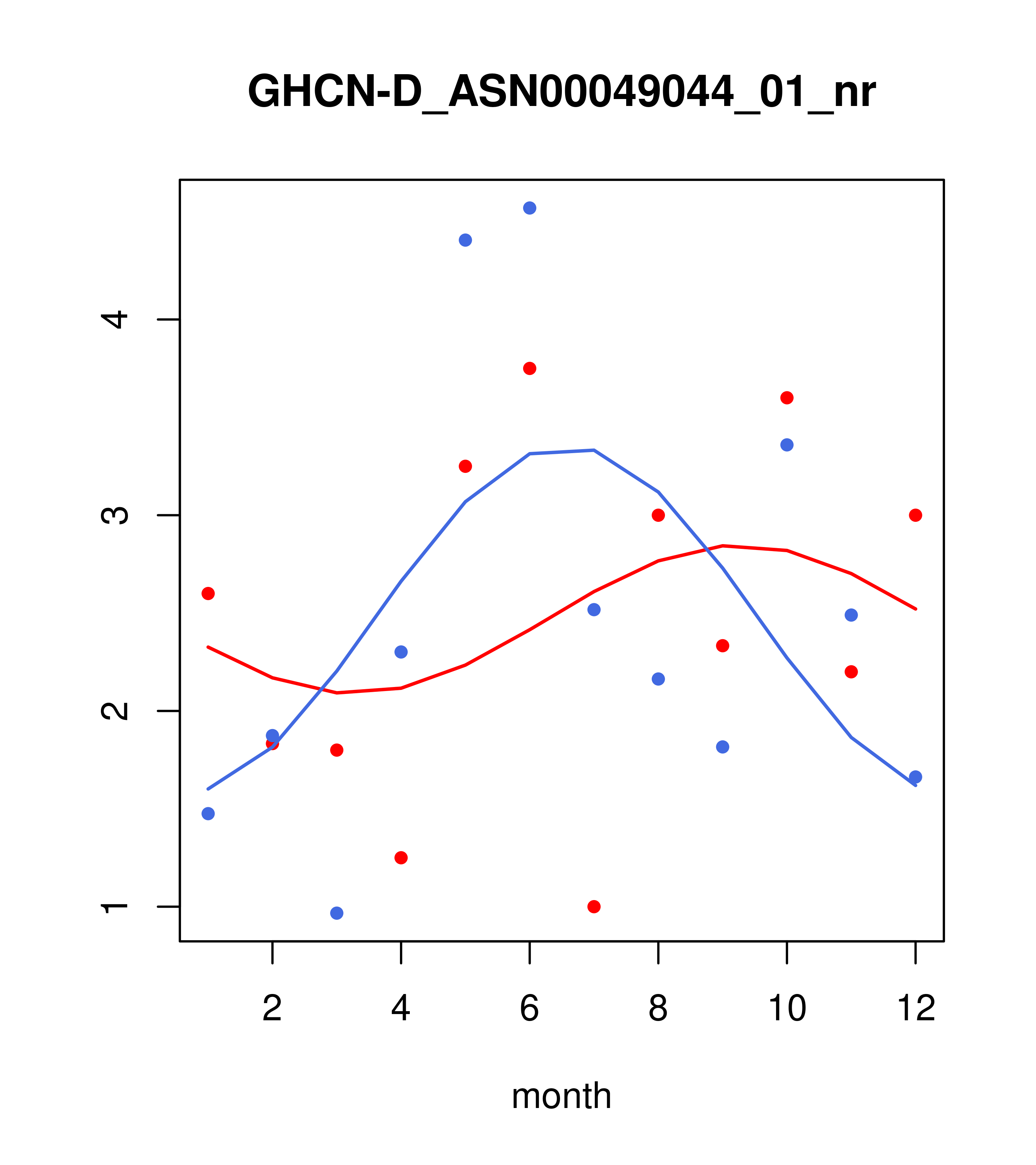 GHCN-D_ASN00049044_01_nr

4
3
2
1

2
4
6
8
10
12

month